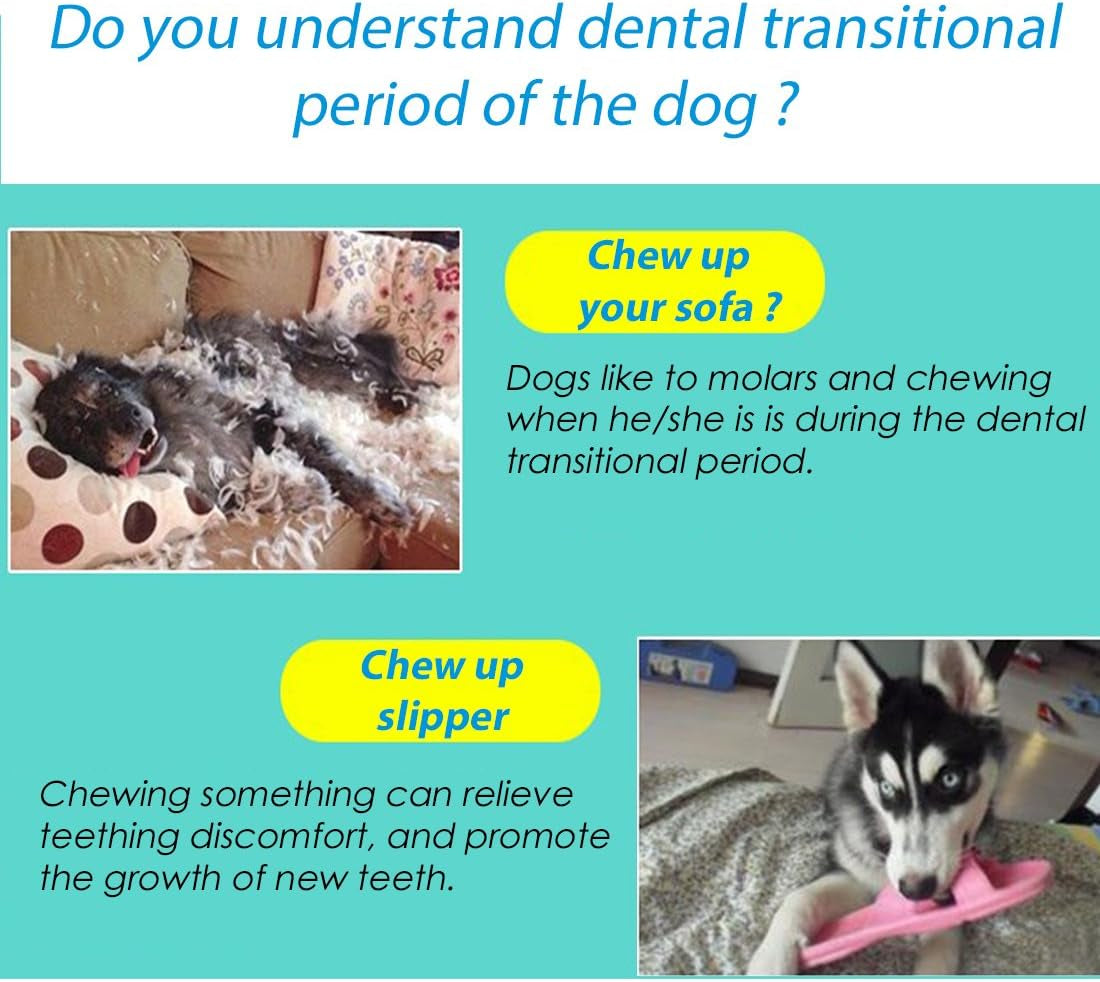 Do you understand dental transitional period of the dog ?

Chew up your sofa ?

Dogs like to molars and chewing when he/she is is during the dental transitional period.

Chew up slipper

Chewing something can relieve teething discomfort, and promote the growth of new teeth.